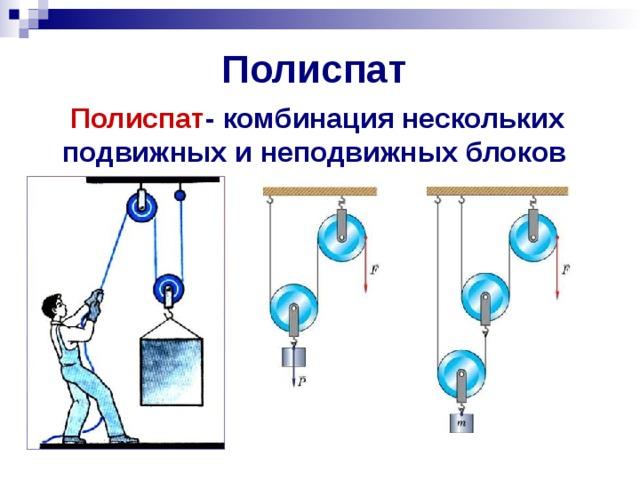 Полиспат

Полиспат- комбинация нескольких подвижных и неподвижных блоков

$F$

$P$

$F$

$m$